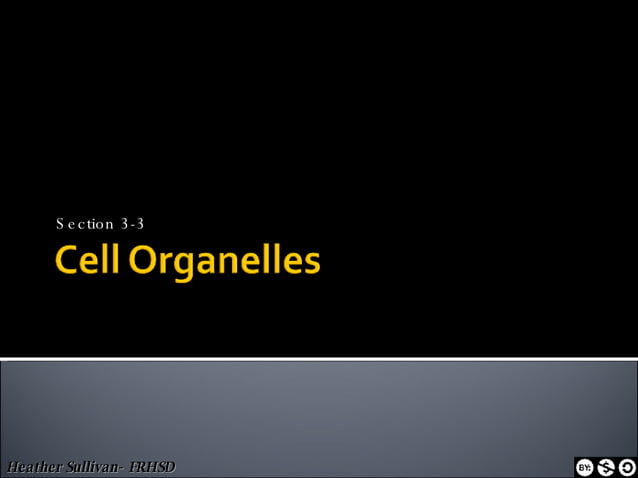 Section 3-3

Cell Organelles

Heather Sullivan- FRHSD

BY: